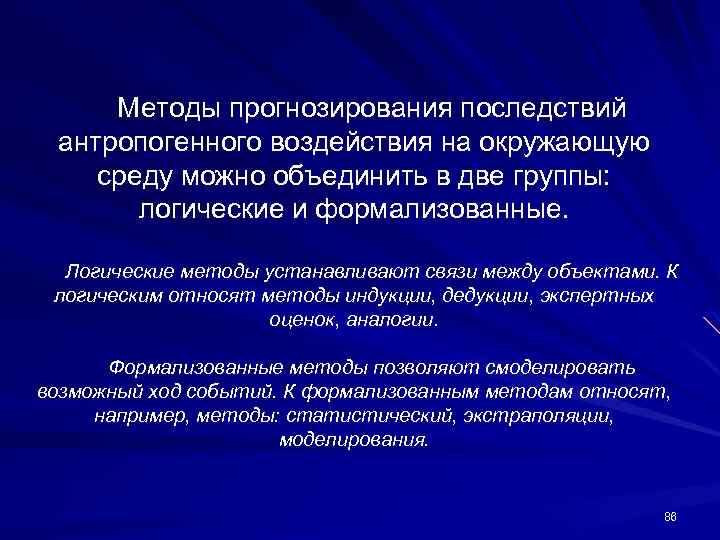 Методы прогнозирования последствий антропогенного воздействия на окружающую среду можно объединить в две группы: логические и формализованные.

Логические методы устанавливают связи между объектами. К логическим относят методы индукции, дедукции, экспертных оценок, аналогии.

Формализованные методы позволяют смоделировать возможный ход событий. К формализованным методам относят, например, методы: статистический, экстраполяции, моделирования.

86